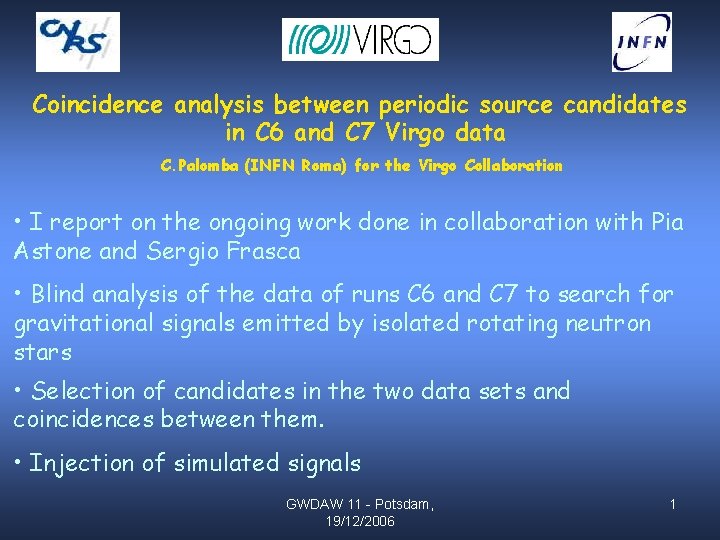 CNRS

VIRGO

INFN

Coincidence analysis between periodic source candidates in C6 and C7 Virgo data

C.Palomba (INFN Roma) for the Virgo Collaboration

• I report on the ongoing work done in collaboration with Pia Astone and Sergio Frasca

• Blind analysis of the data of runs C6 and C7 to search for gravitational signals emitted by isolated rotating neutron stars

• Selection of candidates in the two data sets and coincidences between them.

• Injection of simulated signals

GWDAW 11 - Potsdam, 19/12/2006

1